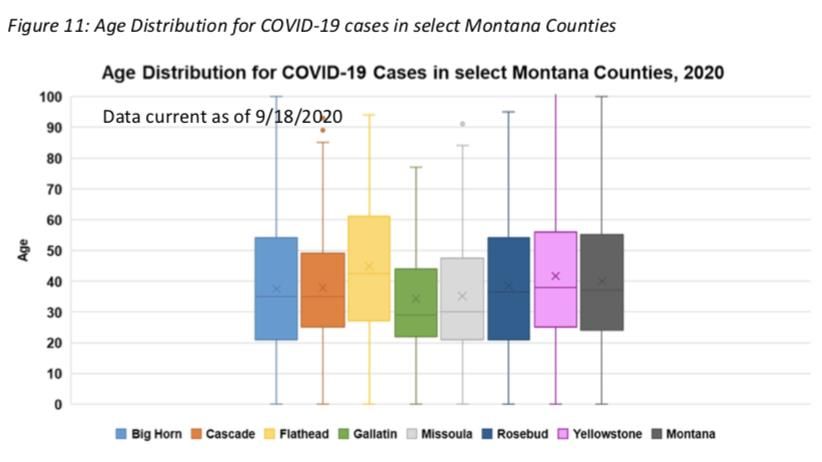 Figure 11: Age Distribution for COVID-19 cases in select Montana Counties

Age Distribution for COVID-19 Cases in select Montana Counties, 2020

Data current as of 9/18/2020

Age

100
90
80
70
60
50
40
30
20
10
0

Big Horn
Cascade
Flathead
Gallatin
Missoula
Rosebud
Yellowstone
Montana